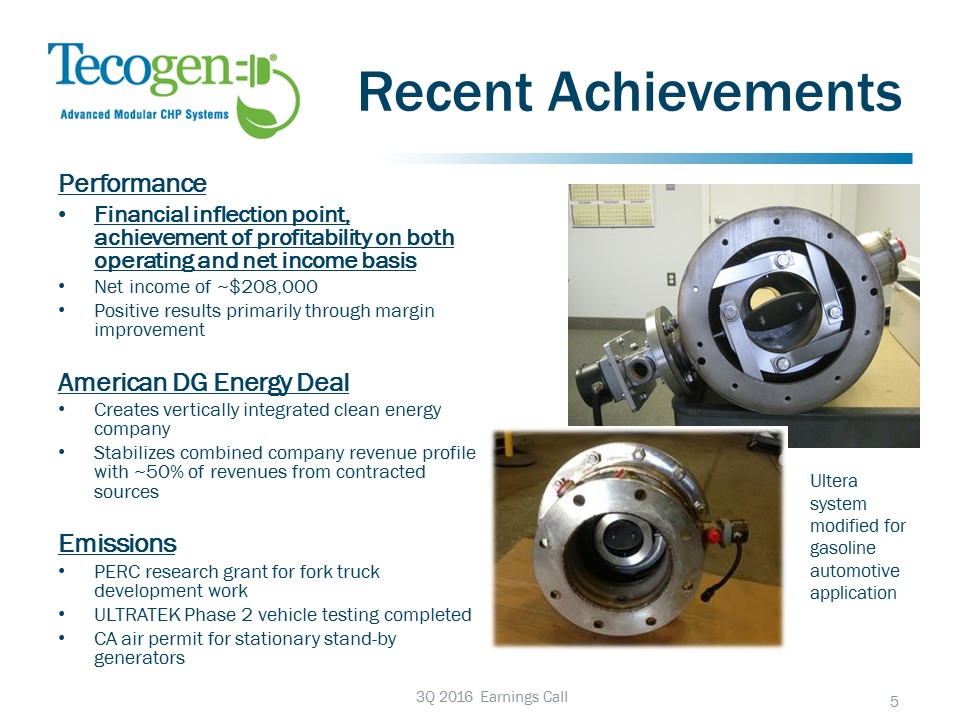 Tecogen
Advanced Modular CHP Systems

Recent Achievements

Performance
• Financial inflection point, achievement of profitability on both operating and net income basis
• Net income of ~$208,000
• Positive results primarily through margin improvement

American DG Energy Deal
• Creates vertically integrated clean energy company
• Stabilizes combined company revenue profile with ~50% of revenues from contracted sources

Emissions
• PERC research grant for fork truck development work
• ULTRATEK Phase 2 vehicle testing completed
• CA air permit for stationary stand-by generators

Ultera system modified for gasoline automotive application

3Q 2016 Earnings Call

5